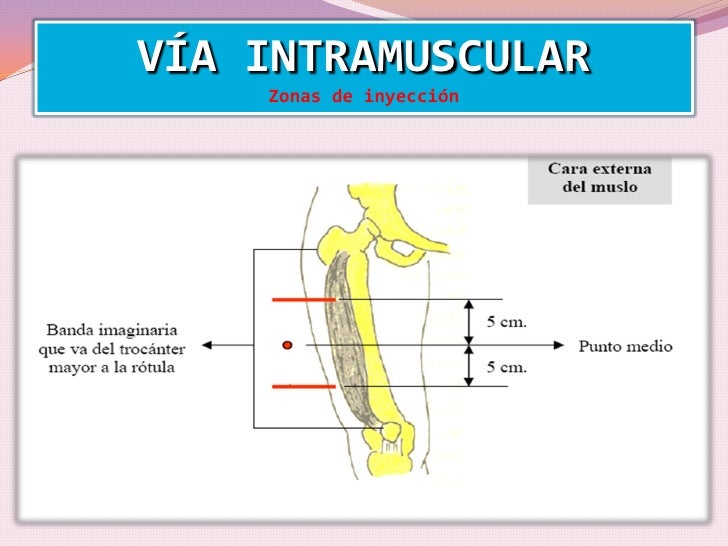 VÍA INTRAMUSCULAR
Zonas de inyección

Cara externa del muslo

Banda imaginaria que va del trocánter mayor a la rótula

5 cm.

Punto medio

5 cm.